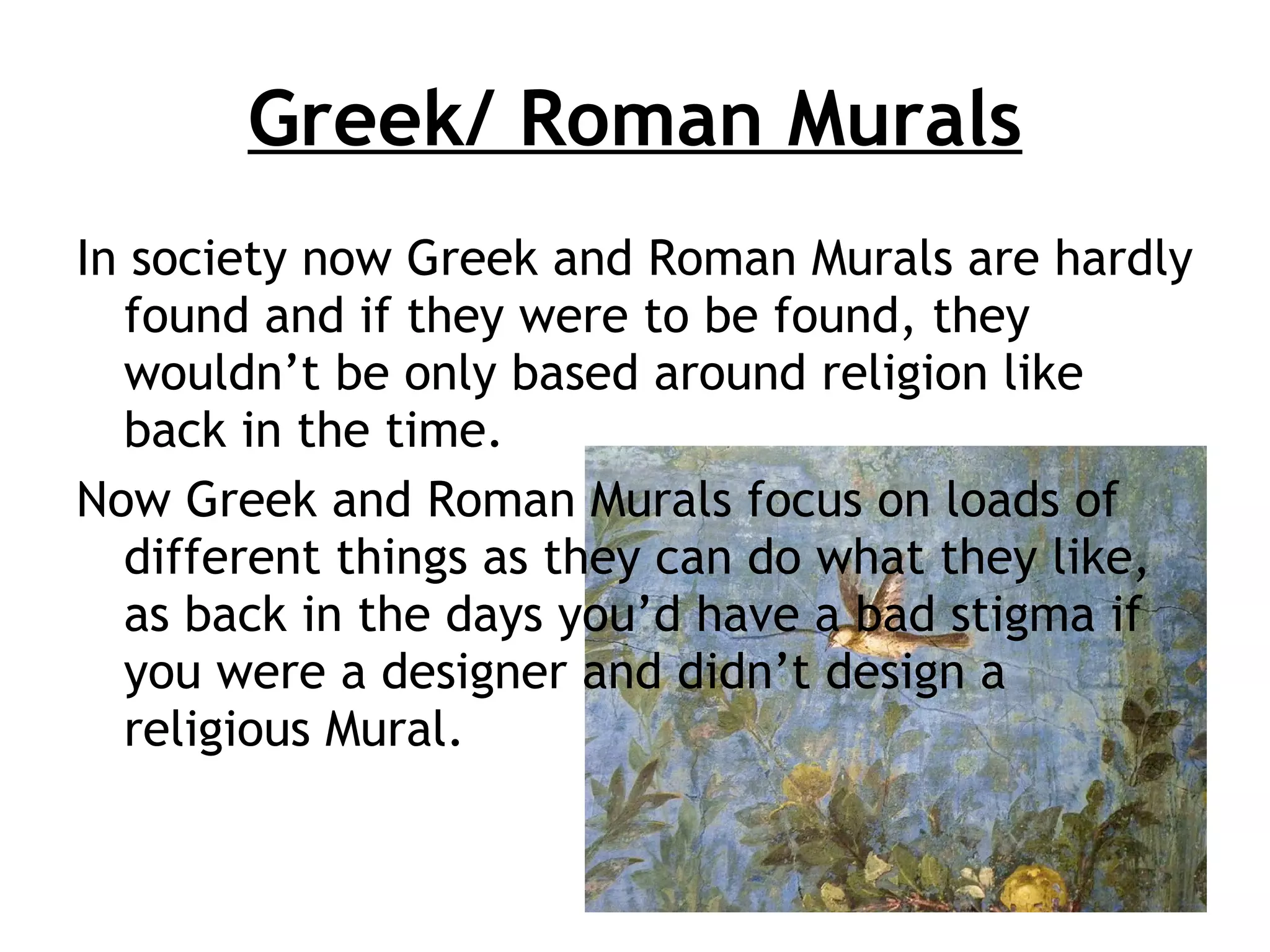 Greek/ Roman Murals

In society now Greek and Roman Murals are hardly found and if they were to be found, they wouldn’t be only based around religion like back in the time.

Now Greek and Roman Murals focus on loads of different things as they can do what they like, as back in the days you’d have a bad stigma if you were a designer and didn’t design a religious Mural.